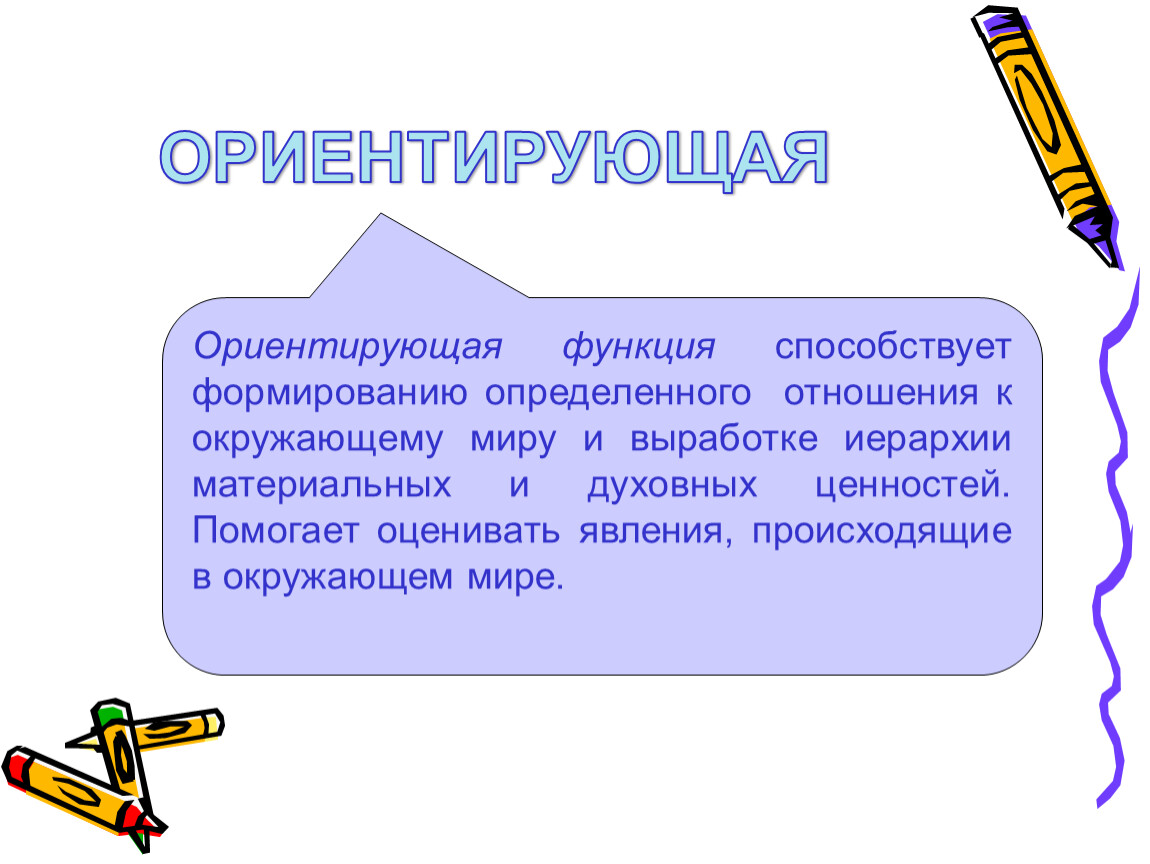 ОРИЕНТИРУЮЩАЯ

Ориентирующая функция способствует формированию определенного отношения к окружающему миру и выработке иерархии материальных и духовных ценностей. Помогает оценивать явления, происходящие в окружающем мире.